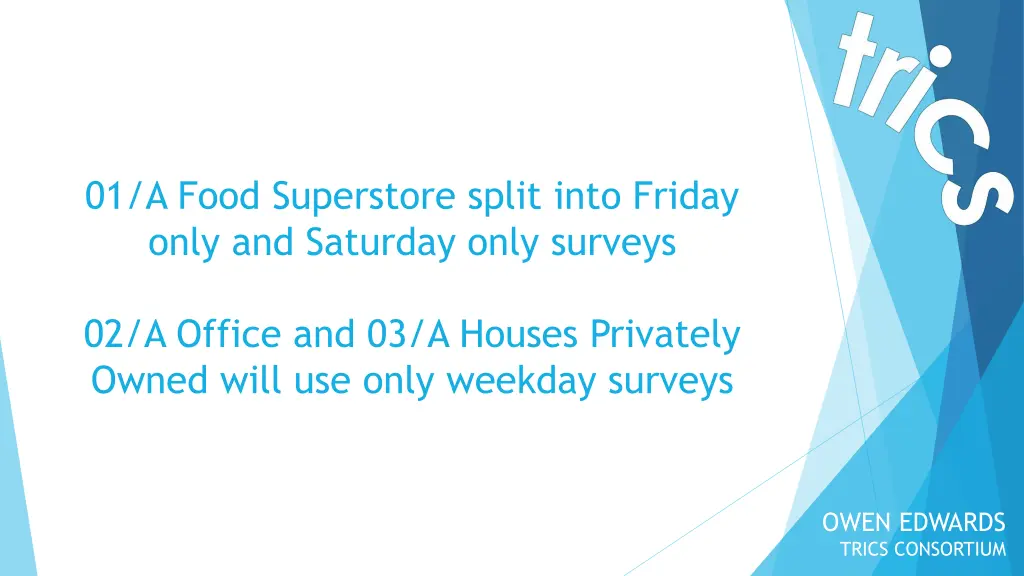 trics

01/A Food Superstore split into Friday only and Saturday only surveys

02/A Office and 03/A Houses Privately Owned will use only weekday surveys

OWEN EDWARDS
TRICS CONSORTIUM